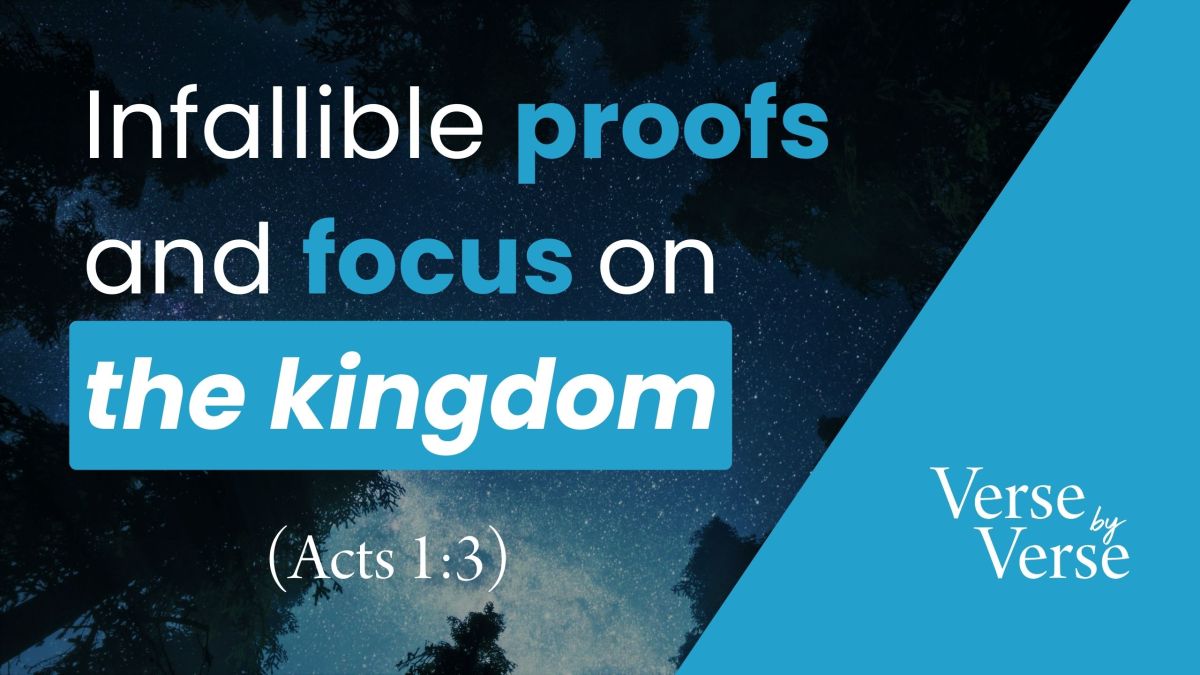 Infallible proofs and focus on the kingdom

(Acts 1:3)

Verse by Verse